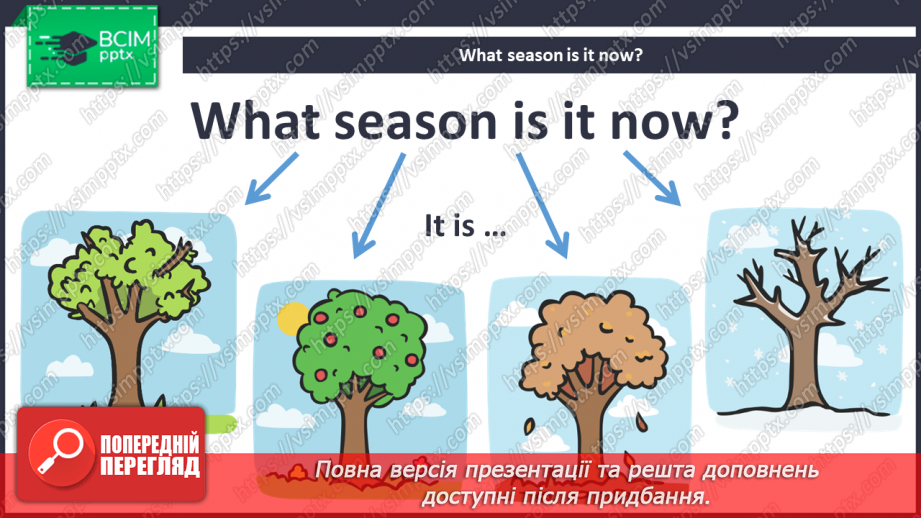 ВСІМ pptx

What season is it now?

What season is it now?

It is …

ПОПЕРЕДНІЙ ПЕРЕГЛЯД

Повна версія презентації та решта доповнень доступні після придбання.

https://vsimpptx.com